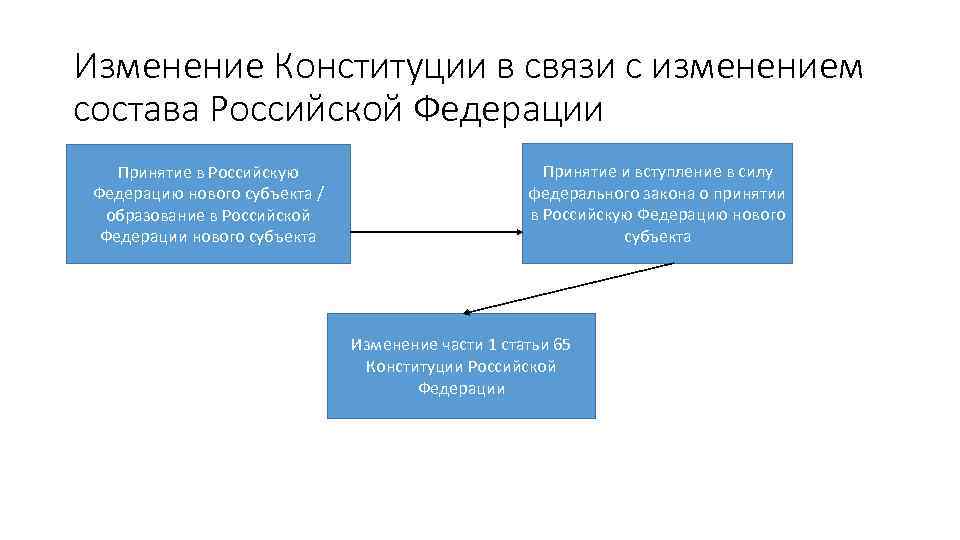 Изменение Конституции в связи с изменением состава Российской Федерации

Принятие в Российскую Федерацию нового субъекта / образование в Российской Федерации нового субъекта

Принятие и вступление в силу федерального закона о принятии в Российскую Федерацию нового субъекта

Изменение части 1 статьи 65 Конституции Российской Федерации